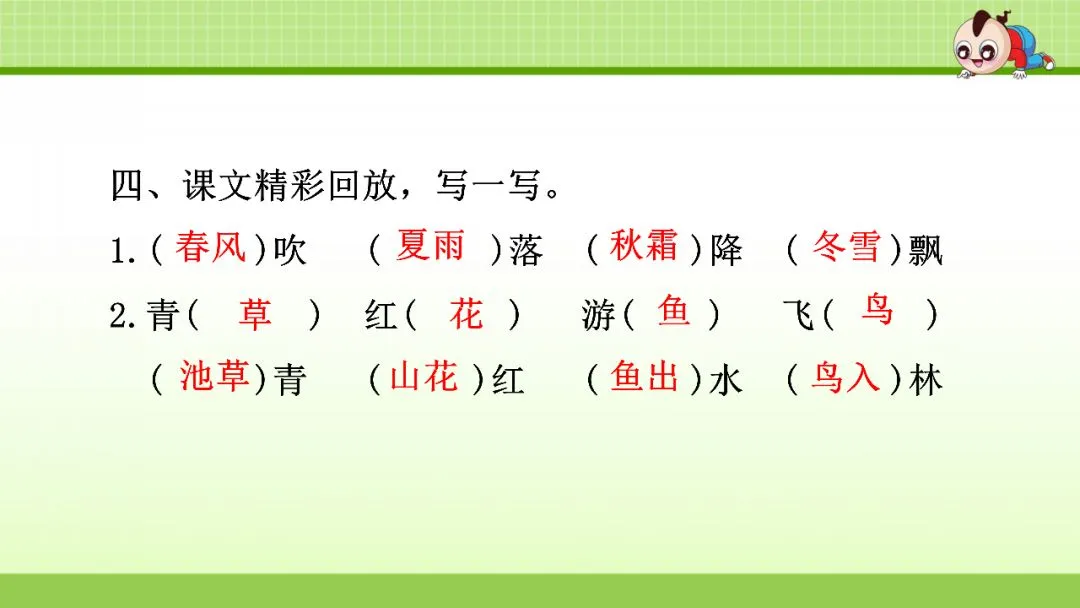 四、课文精彩回放，写一写。

1.（春风）吹　（夏雨）落　（秋霜）降　（冬雪）飘

2.青（草）　红（花）　游（鱼）　飞（鸟）

（池草）青　（山花）红　（鱼出）水　（鸟入）林